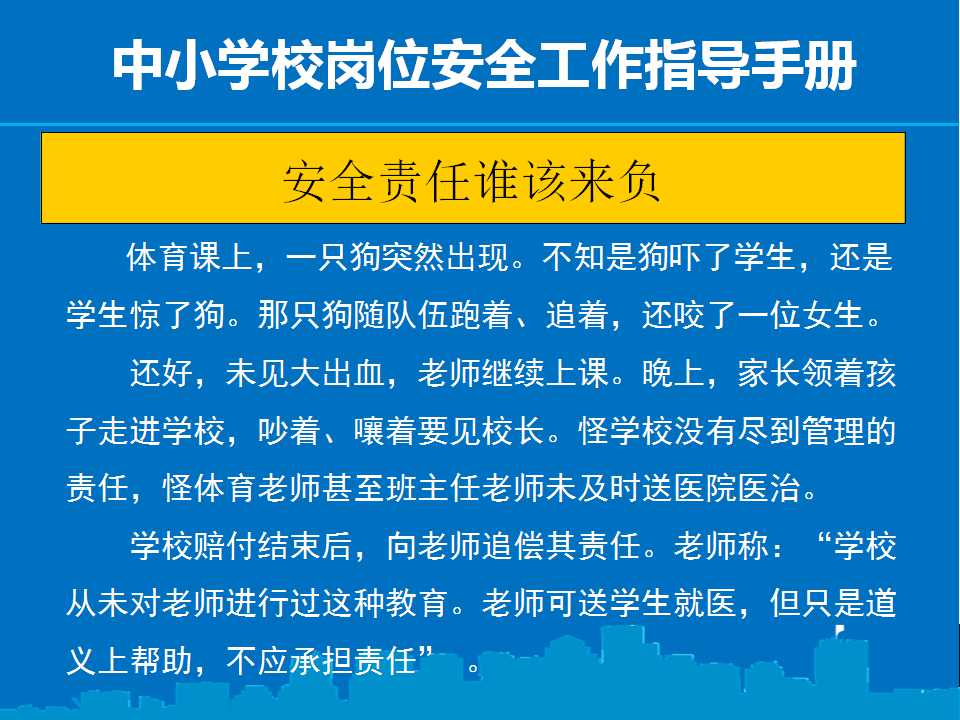 中小学校岗位安全工作指导手册

安全责任谁该来负

体育课上，一只狗突然出现。不知是狗吓了学生，还是学生惊了狗。那只狗随队伍跑着、追着，还咬了一位女生。

还好，未见大出血，老师继续上课。晚上，家长领着孩子走进学校，吵着、嚷着要见校长。怪学校没有尽到管理的责任，怪体育老师甚至班主任老师未及时送医院医治。

学校赔付结束后，向老师追偿其责任。老师称：“学校从未对老师进行过这种教育。老师可送学生就医，但只是道义上帮助，不应承担责任” 。